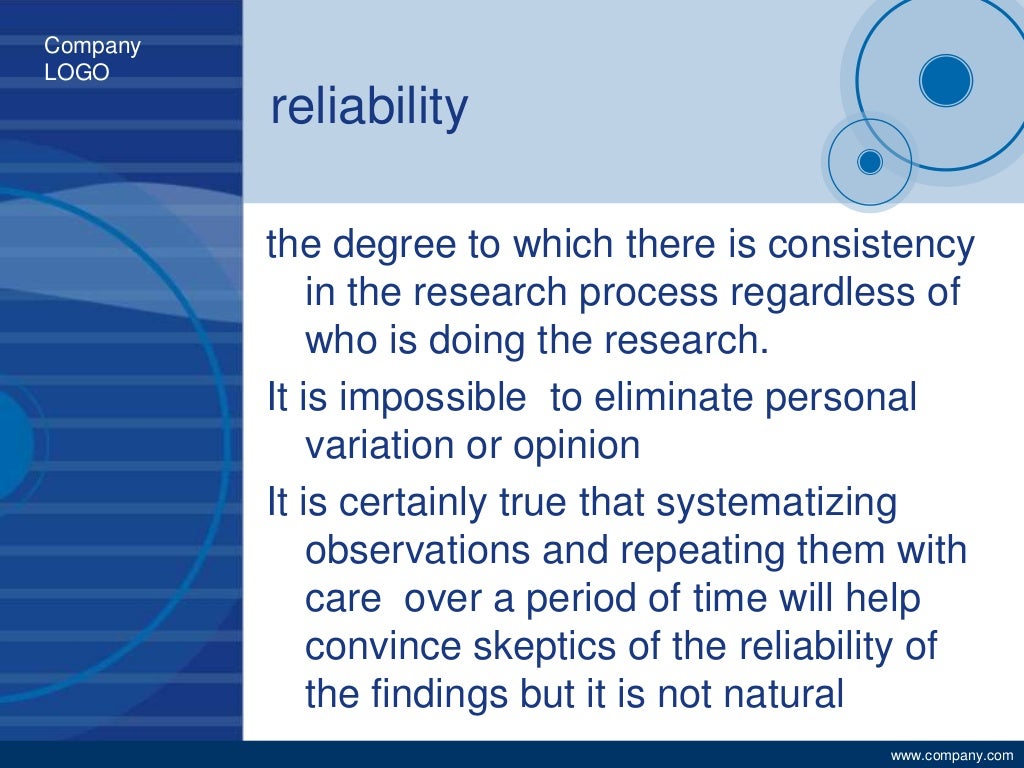 Company LOGO

reliability

the degree to which there is consistency in the research process regardless of who is doing the research.

It is impossible to eliminate personal variation or opinion

It is certainly true that systematizing observations and repeating them with care over a period of time will help convince skeptics of the reliability of the findings but it is not natural

www.company.com